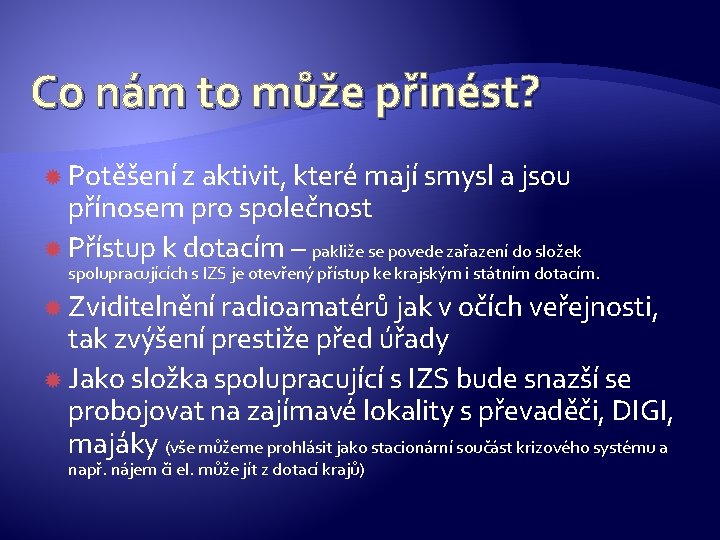 Co nám to může přinést?

Potěšení z aktivit, které mají smysl a jsou přínosem pro společnost

Přístup k dotacím – pakliže se povede zařazení do složek spolupracujících s IZS je otevřený přístup ke krajským i státním dotacím.

Zviditelnění radioamatérů jak v očích veřejnosti, tak zvýšení prestiže před úřady

Jako složka spolupracující s IZS bude snazší se probojovat na zajímavé lokality s převaděči, DIGI, majáky (vše můžeme prohlásit jako stacionární součást krizového systému a např. nájem či el. může jít z dotací krajů)